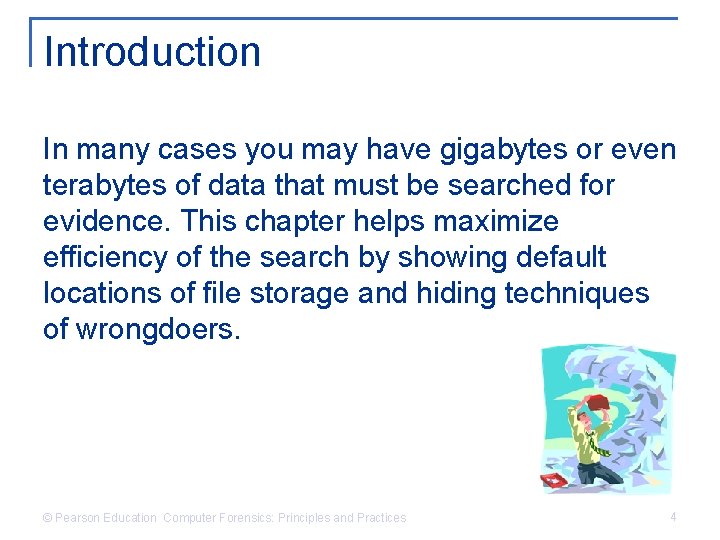 Introduction

In many cases you may have gigabytes or even terabytes of data that must be searched for evidence. This chapter helps maximize efficiency of the search by showing default locations of file storage and hiding techniques of wrongdoers.

© Pearson Education Computer Forensics: Principles and Practices

4